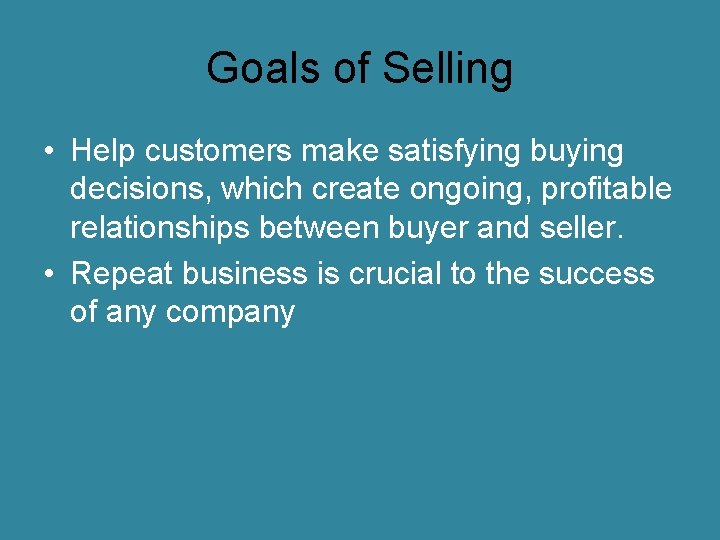 Goals of Selling

• Help customers make satisfying buying decisions, which create ongoing, profitable relationships between buyer and seller.
• Repeat business is crucial to the success of any company